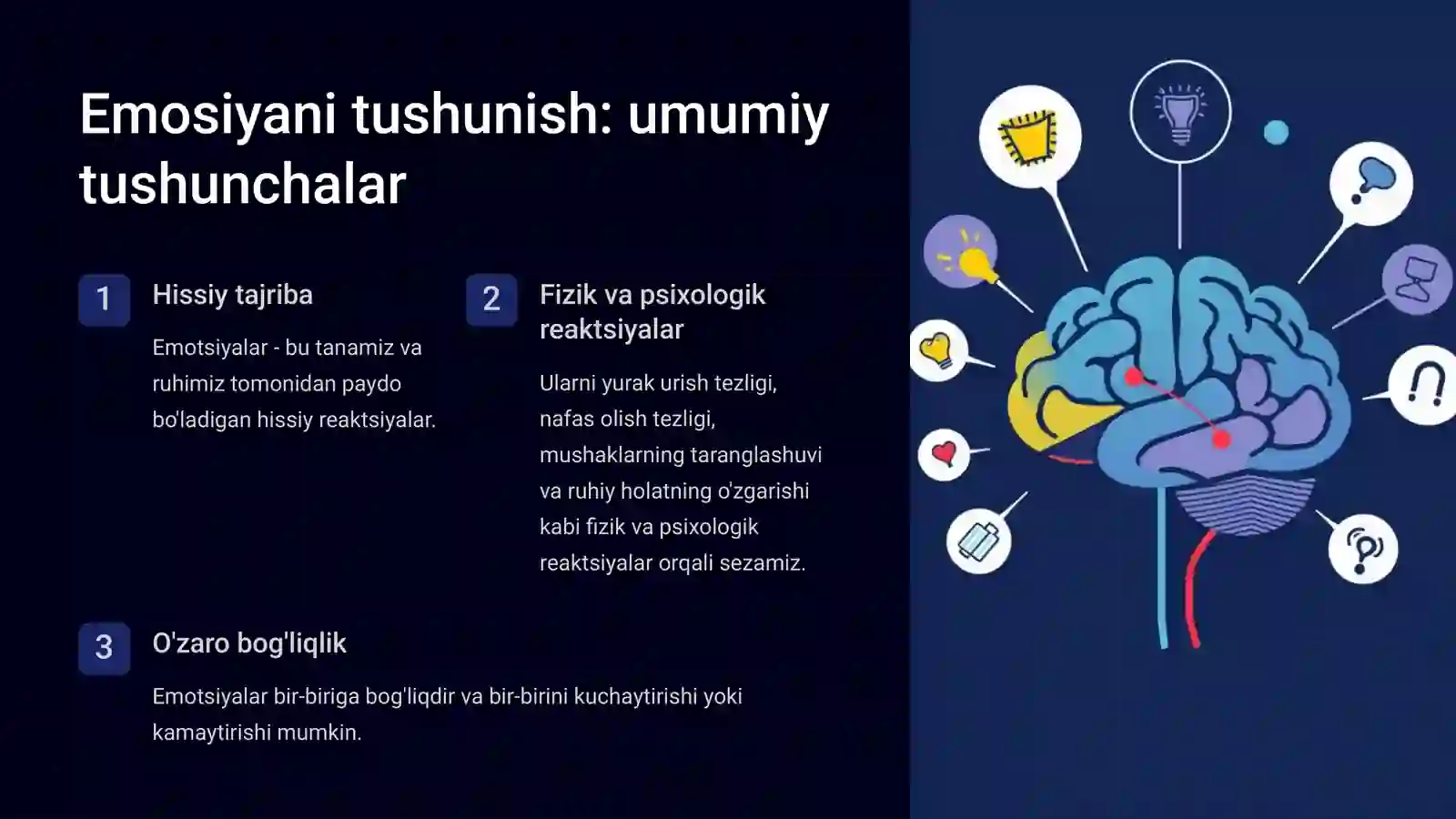 Emosiyani tushunish: umumiy tushunchalar

1

Hissiy tajriba

Emotsiyalar - bu tanamiz va ruhimiz tomonidan paydo bo'ladigan hissiy reaktsiyalar.

2

Fizik va psixologik reaktsiyalar

Ularni yurak urish tezligi, nafas olish tezligi, mushaklarning taranglashuvi va ruhiy holatning o'zgarishi kabi fizik va psixologik reaktsiyalar orqali sezamiz.

3

O'zaro bog'liqlik

Emotsiyalar bir-biriga bog'liqdir va bir-birini kuchaytirishi yoki kamaytirishi mumkin.